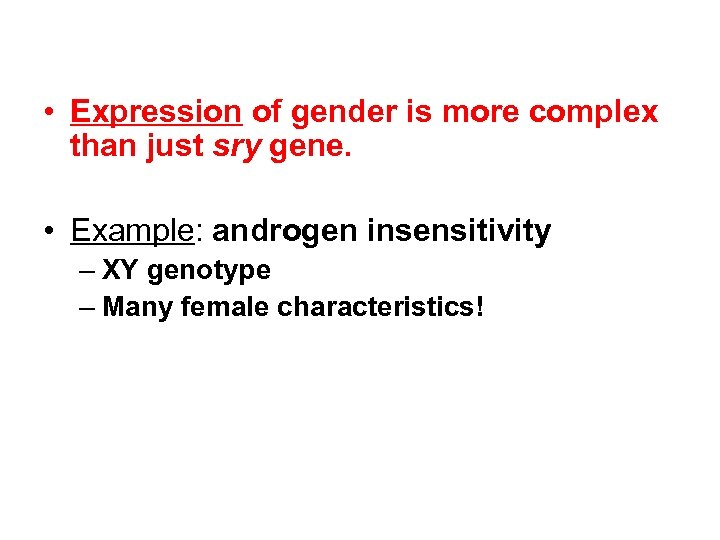 • Expression of gender is more complex than just sry gene.

• Example: androgen insensitivity
– XY genotype
– Many female characteristics!